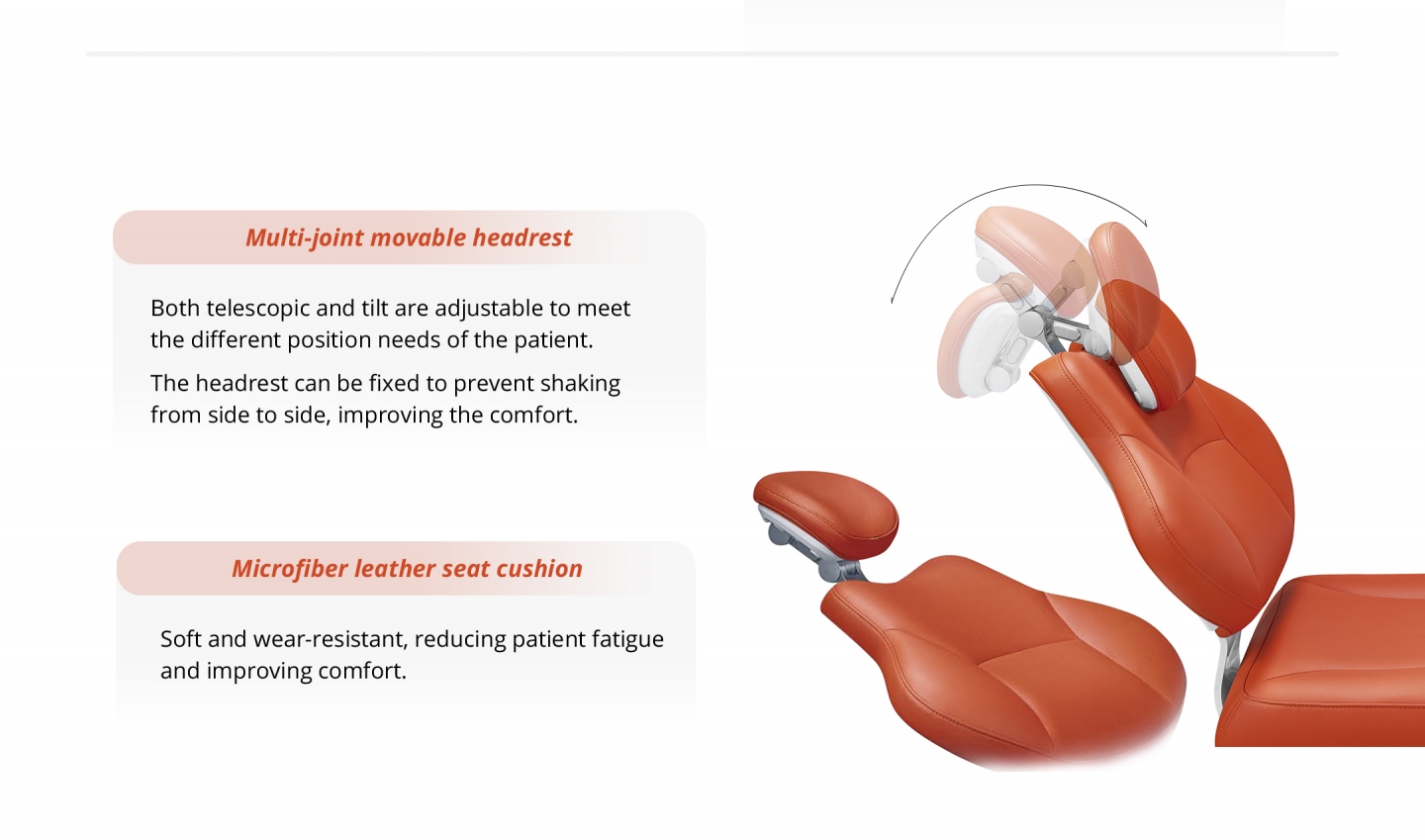 Multi-joint movable headrest

Both telescopic and tilt are adjustable to meet the different position needs of the patient.

The headrest can be fixed to prevent shaking from side to side, improving the comfort.

Microfiber leather seat cushion

Soft and wear-resistant, reducing patient fatigue and improving comfort.